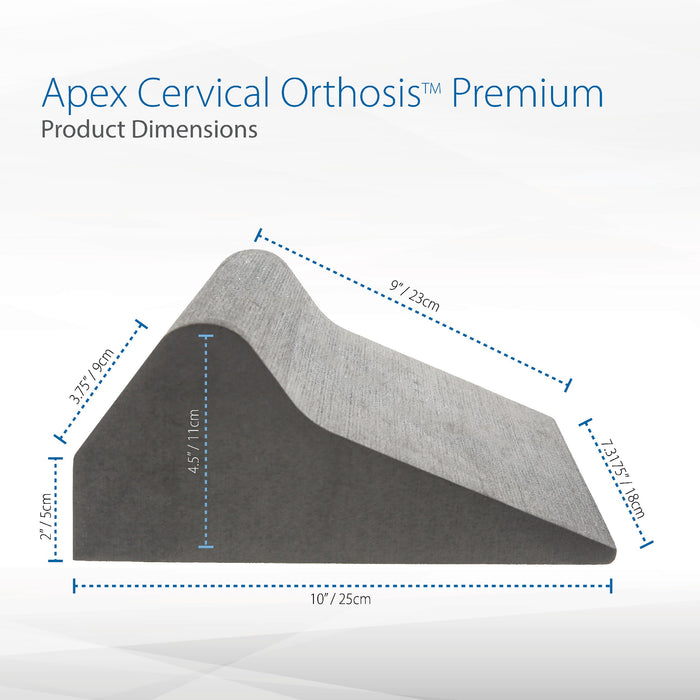 Apex Cervical Orthosis™ Premium
Product Dimensions

9" / 23cm

3.75" / 9cm

4.5" / 11cm

7.3175" / 18cm

2" / 5cm

10" / 25cm